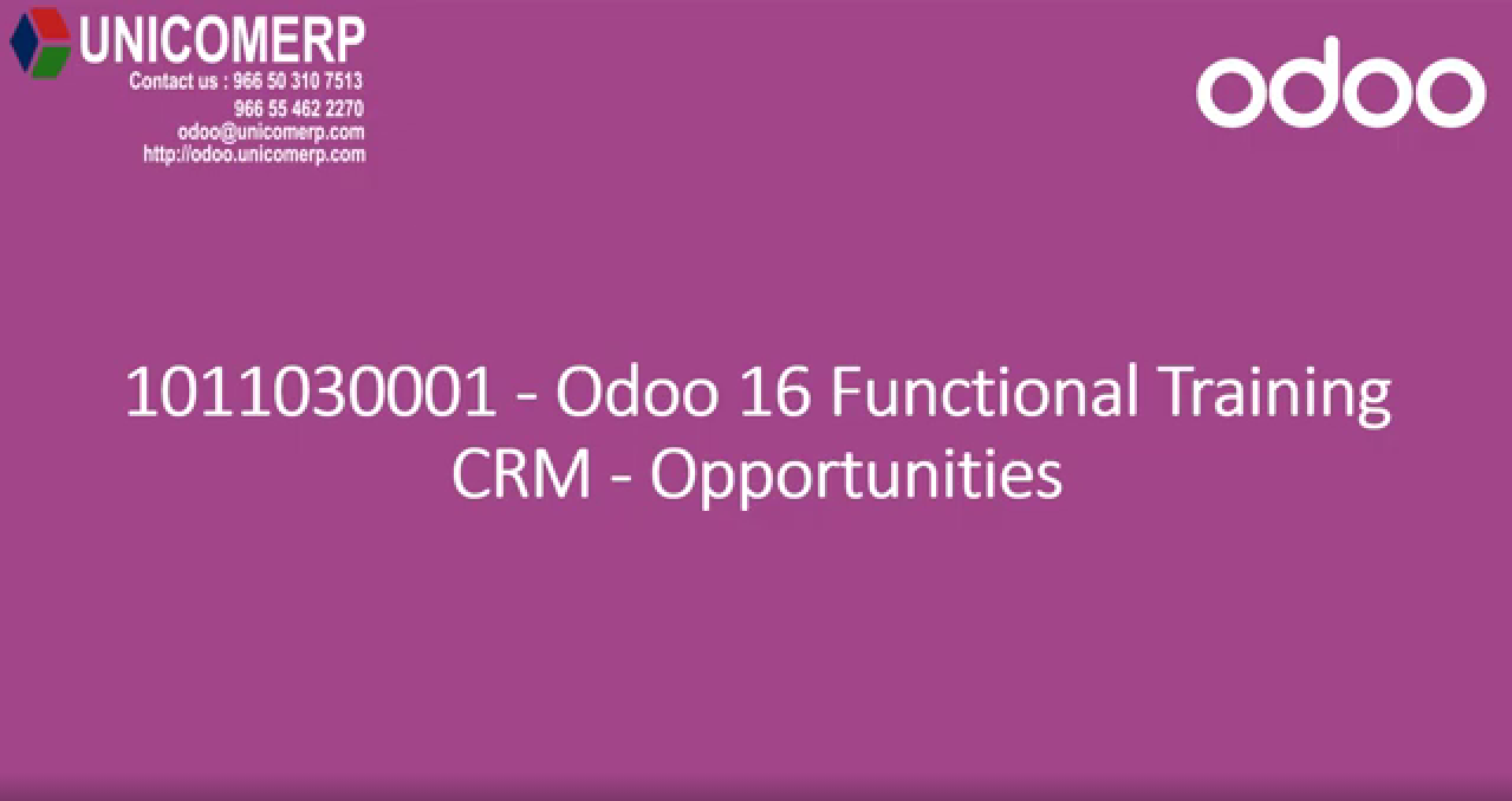 UNICOMERP
Contact us : 966 50 310 7513
966 55 462 2270
odoo@unicomerp.com
http://odoo.unicomerp.com

odoo

1011030001 - Odoo 16 Functional Training
CRM - Opportunities